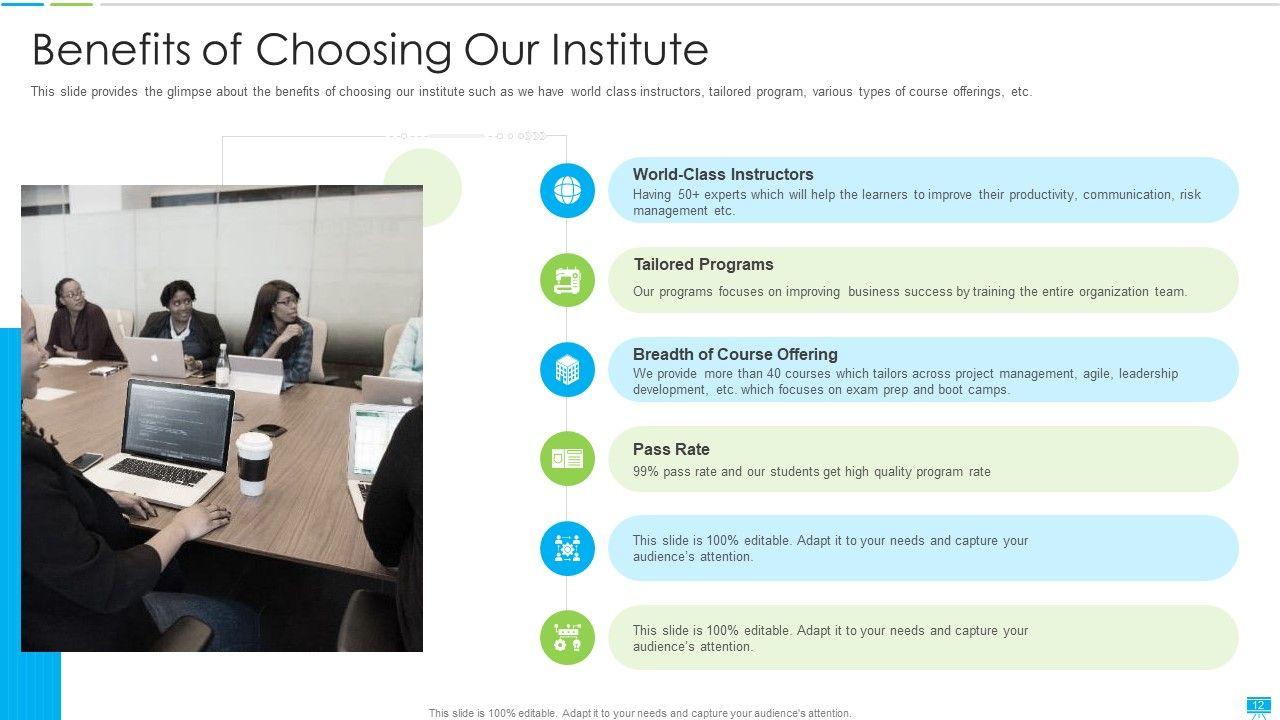 Benefits of Choosing Our Institute

This slide provides the glimpse about the benefits of choosing our institute such as we have world class instructors, tailored program, various types of course offerings, etc.

World-Class Instructors
Having 50+ experts which will help the learners to improve their productivity, communication, risk management etc.

Tailored Programs
Our programs focuses on improving business success by training the entire organization team.

Breadth of Course Offering
We provide more than 40 courses which tailors across project management, agile, leadership development, etc. which focuses on exam prep and boot camps.

Pass Rate
99% pass rate and our students get high quality program rate

This slide is 100% editable. Adapt it to your needs and capture your audience's attention.

This slide is 100% editable. Adapt it to your needs and capture your audience's attention.

This slide is 100% editable. Adapt it to your needs and capture your audience's attention.

12